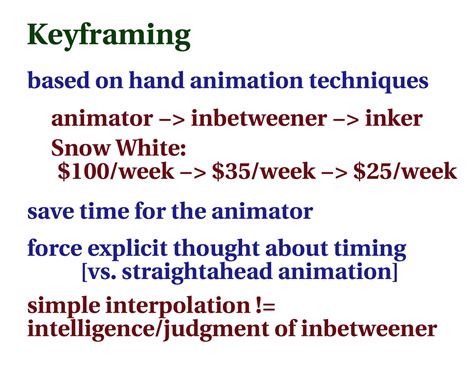 Keyframing

based on hand animation techniques

animator –> inbetweener –> inker
Snow White:
\$100/week –> \$35/week –> \$25/week

save time for the animator

force explicit thought about timing
[vs. straightahead animation]

simple interpolation != intelligence/judgment of inbetweener